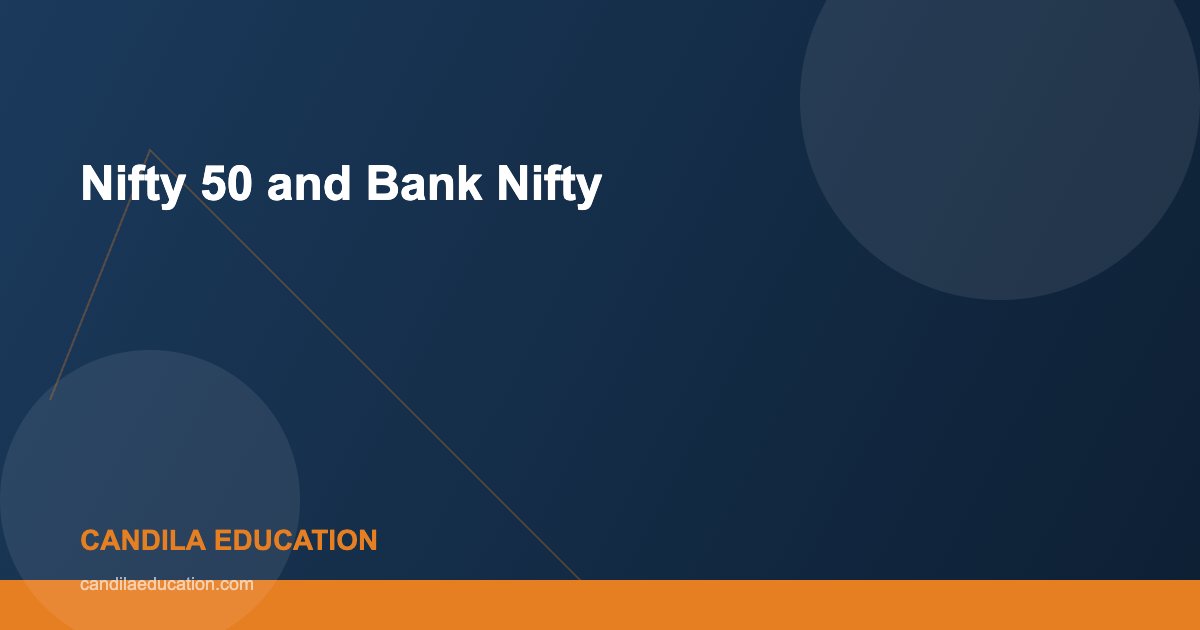 Nifty 50 and Bank Nifty

CANDILA EDUCATION

candilaeducation.com